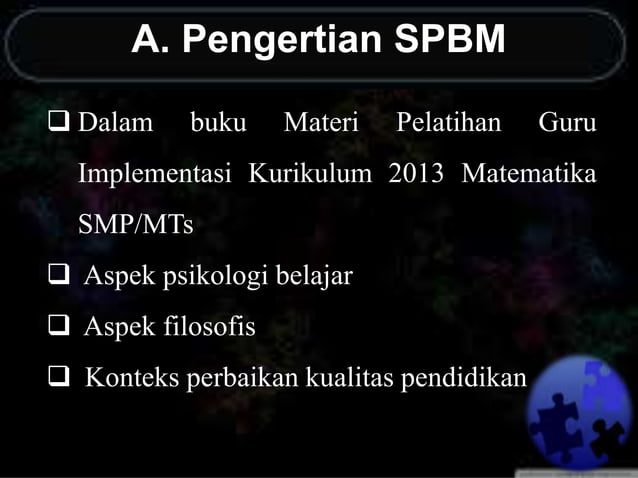 A. Pengertian SPBM

❑ Dalam buku Materi Pelatihan Guru Implementasi Kurikulum 2013 Matematika SMP/MTs

❑ Aspek psikologi belajar

❑ Aspek filosofis

❑ Konteks perbaikan kualitas pendidikan